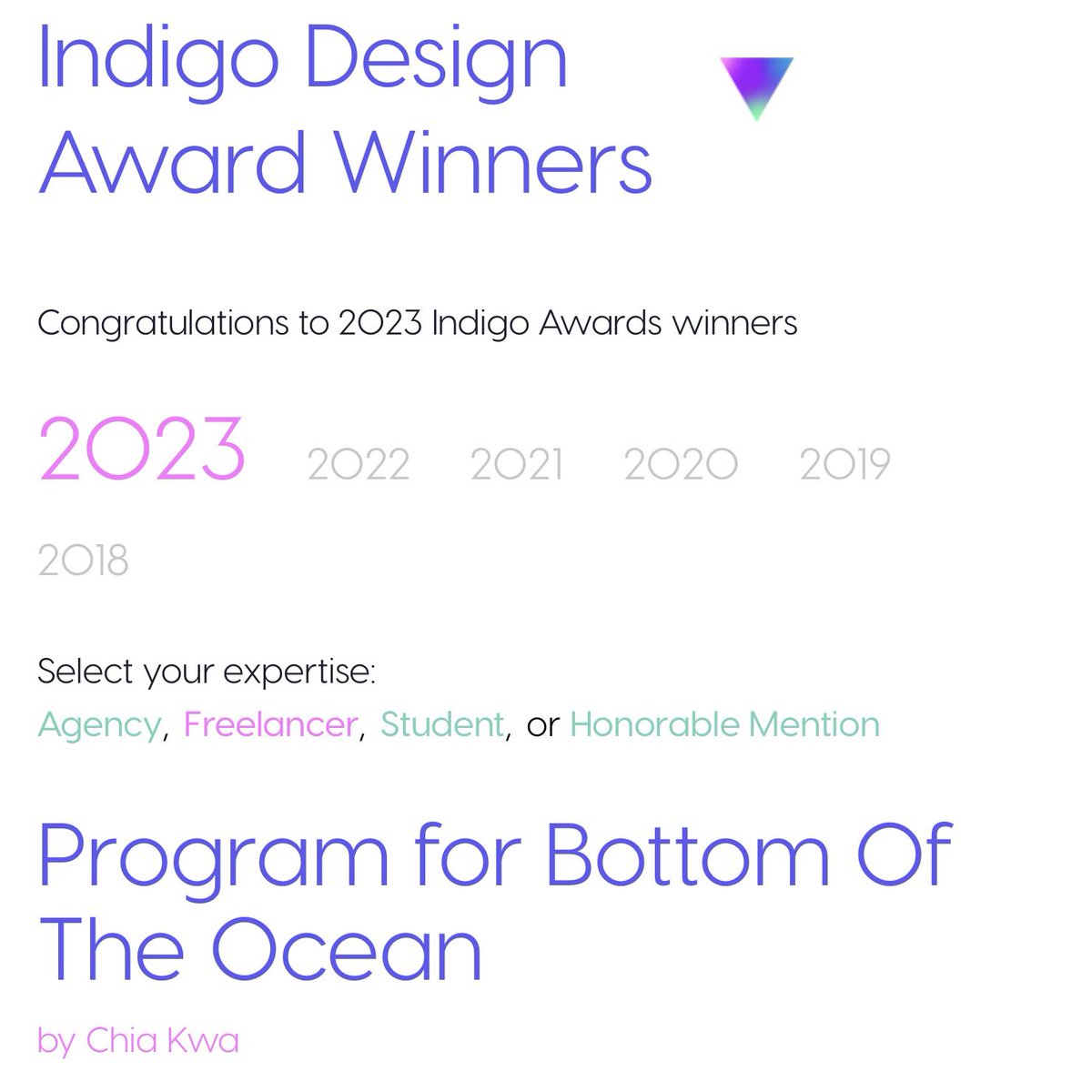 Indigo Design Award Winners

Congratulations to 2023 Indigo Awards winners

2023 2022 2021 2020 2019 2018

Select your expertise:
Agency, Freelancer, Student, or Honorable Mention

Program for Bottom Of The Ocean

by Chia Kwa